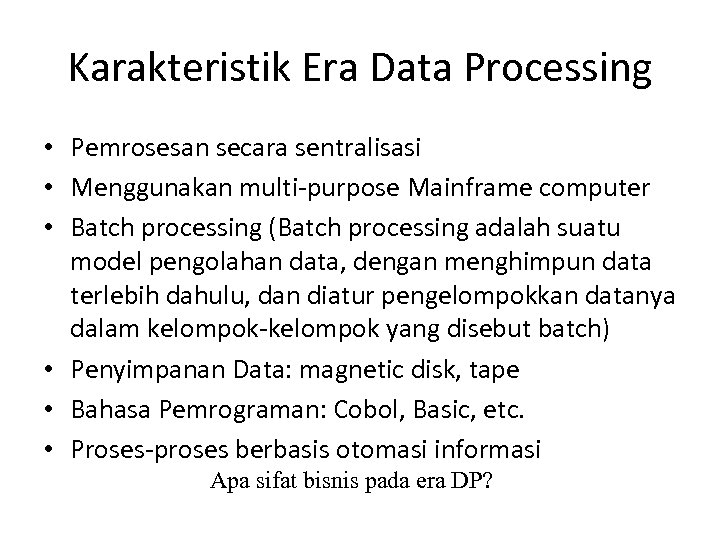 Karakteristik Era Data Processing

• Pemrosesan secara sentralisasi
• Menggunakan multi-purpose Mainframe computer
• Batch processing (Batch processing adalah suatu model pengolahan data, dengan menghimpun data terlebih dahulu, dan diatur pengelompokkan datanya dalam kelompok-kelompok yang disebut batch)
• Penyimpanan Data: magnetic disk, tape
• Bahasa Pemrograman: Cobol, Basic, etc.
• Proses-proses berbasis otomasi informasi

Apa sifat bisnis pada era DP?